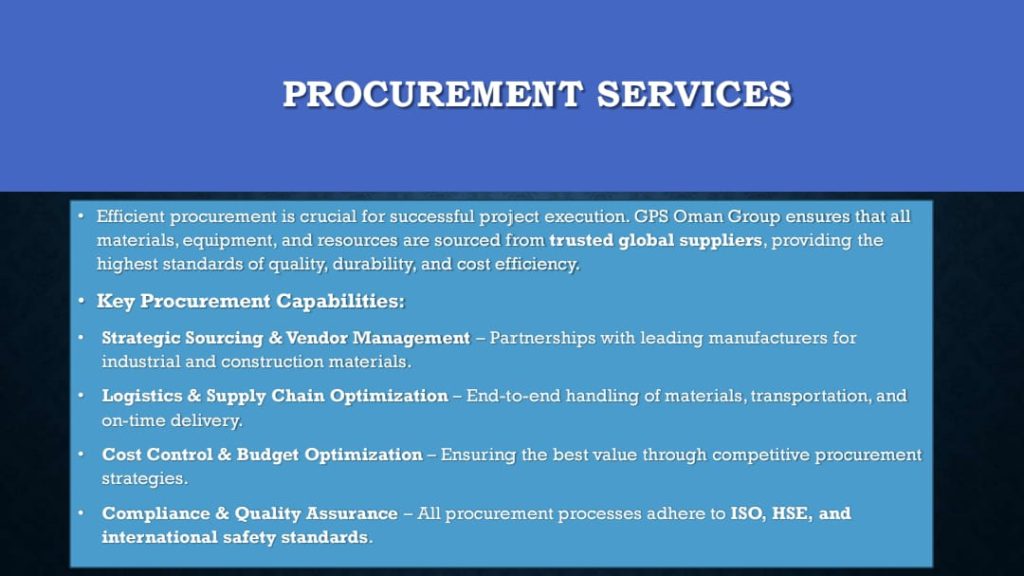 PROCUREMENT SERVICES

• Efficient procurement is crucial for successful project execution. GPS Oman Group ensures that all materials, equipment, and resources are sourced from trusted global suppliers, providing the highest standards of quality, durability, and cost efficiency.

• Key Procurement Capabilities:

• Strategic Sourcing & Vendor Management – Partnerships with leading manufacturers for industrial and construction materials.

• Logistics & Supply Chain Optimization – End-to-end handling of materials, transportation, and on-time delivery.

• Cost Control & Budget Optimization – Ensuring the best value through competitive procurement strategies.

• Compliance & Quality Assurance – All procurement processes adhere to ISO, HSE, and international safety standards.